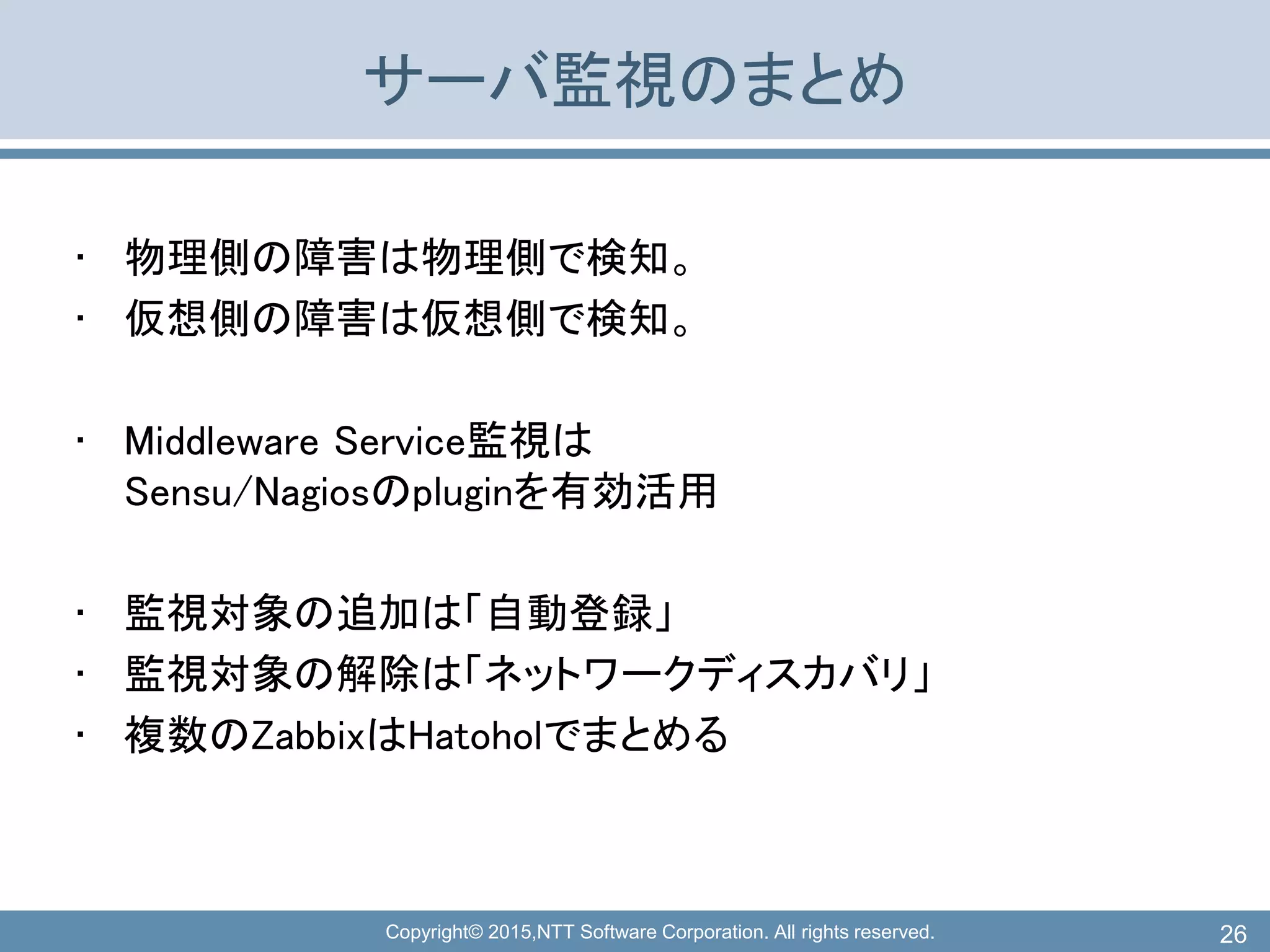 サーバ監視のまとめ

・ 物理側の障害は物理側で検知。
・ 仮想側の障害は仮想側で検知。

・ Middleware Service監視は Sensu/Nagiosのpluginを有効活用

・ 監視対象の追加は「自動登録」
・ 監視対象の解除は「ネットワークディスカバリ」
・ 複数のZabbixはHatoholでまとめる

Copyright© 2015,NTT Software Corporation. All rights reserved.

26